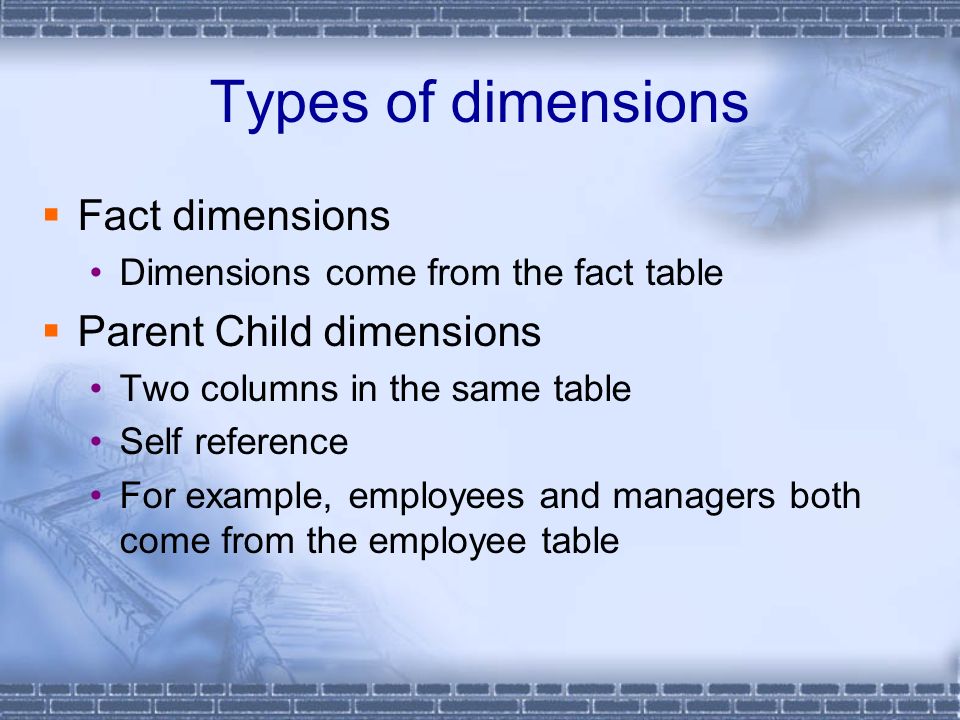 Types of dimensions

▪ Fact dimensions
• Dimensions come from the fact table

▪ Parent Child dimensions
• Two columns in the same table
• Self reference
• For example, employees and managers both come from the employee table